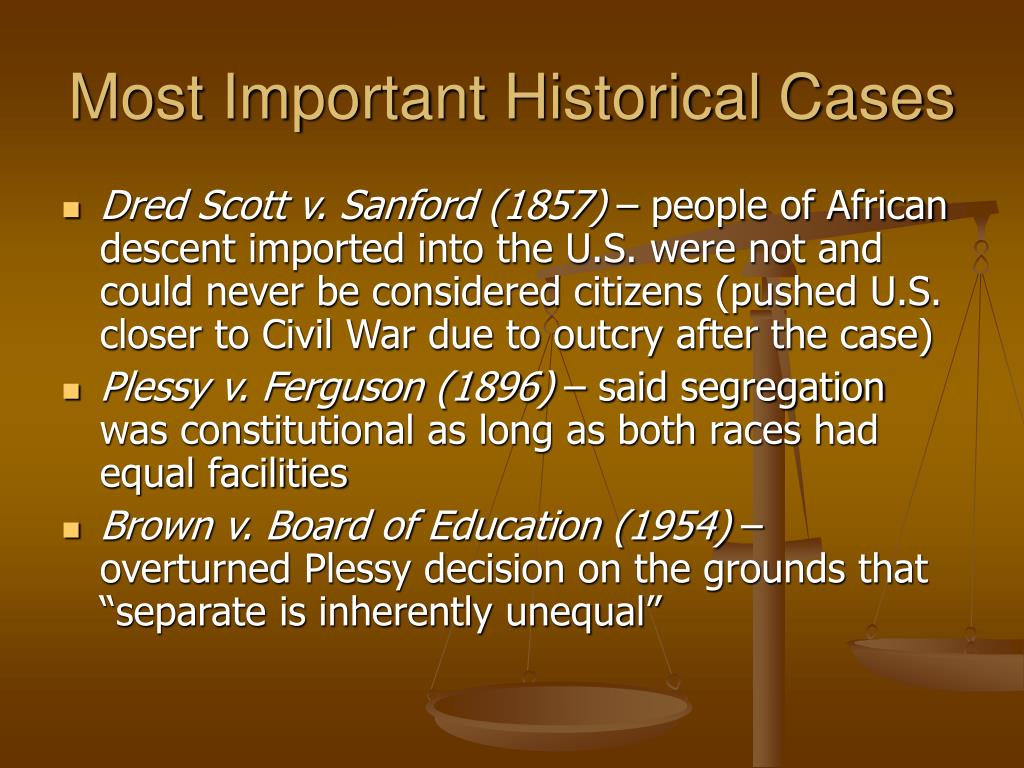 Most Important Historical Cases

- Dred Scott v. Sanford (1857) – people of African descent imported into the U.S. were not and could never be considered citizens (pushed U.S. closer to Civil War due to outcry after the case)
- Plessy v. Ferguson (1896) – said segregation was constitutional as long as both races had equal facilities
- Brown v. Board of Education (1954) – overturned Plessy decision on the grounds that “separate is inherently unequal”